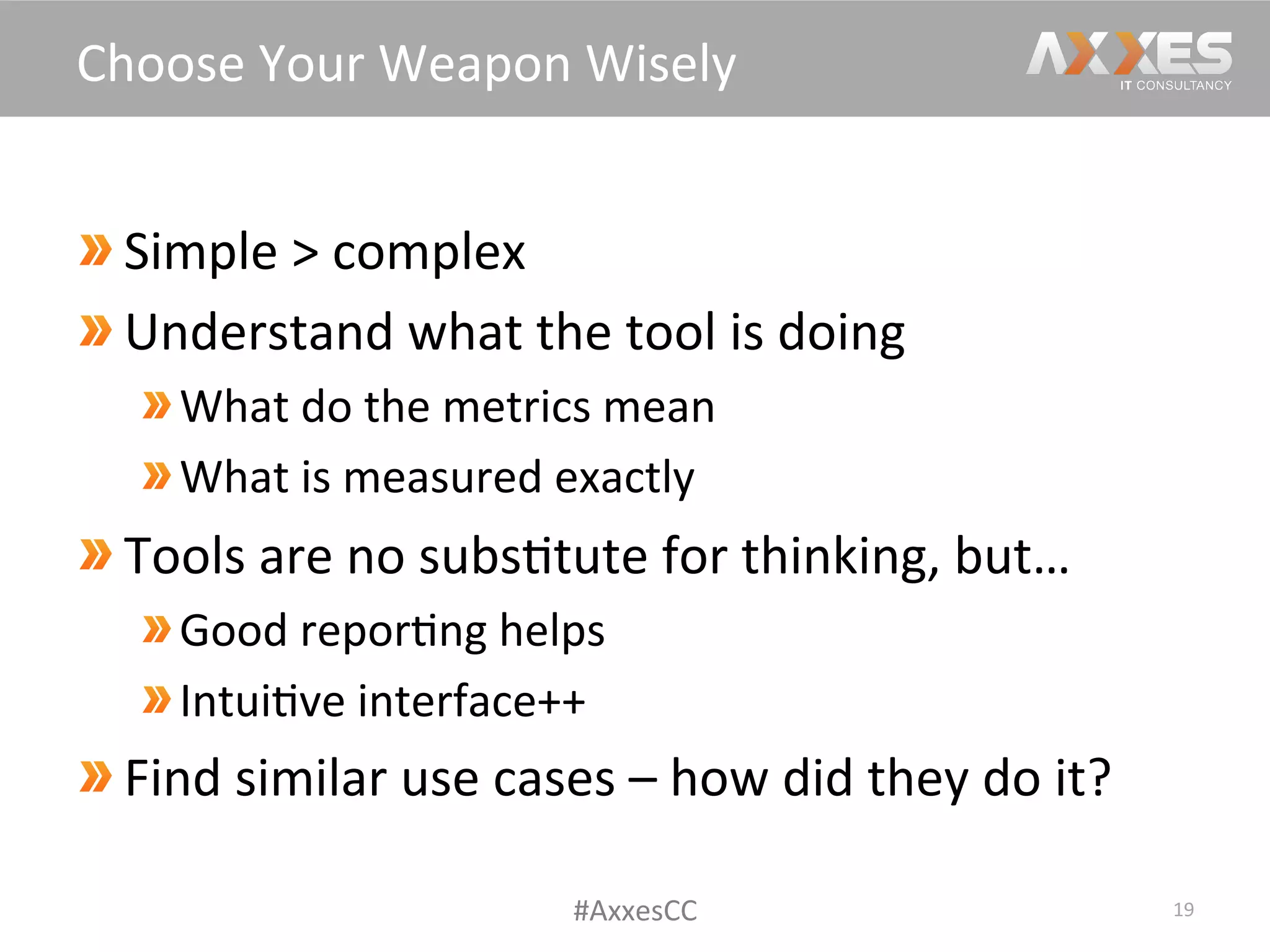 Choose Your Weapon Wisely

AXXES
IT CONSULTANCY

» Simple > complex
» Understand what the tool is doing
» What do the metrics mean
» What is measured exactly
» Tools are no substitute for thinking, but…
» Good reporting helps
» Intuitive interface++
» Find similar use cases – how did they do it?

#AxxesCC

19